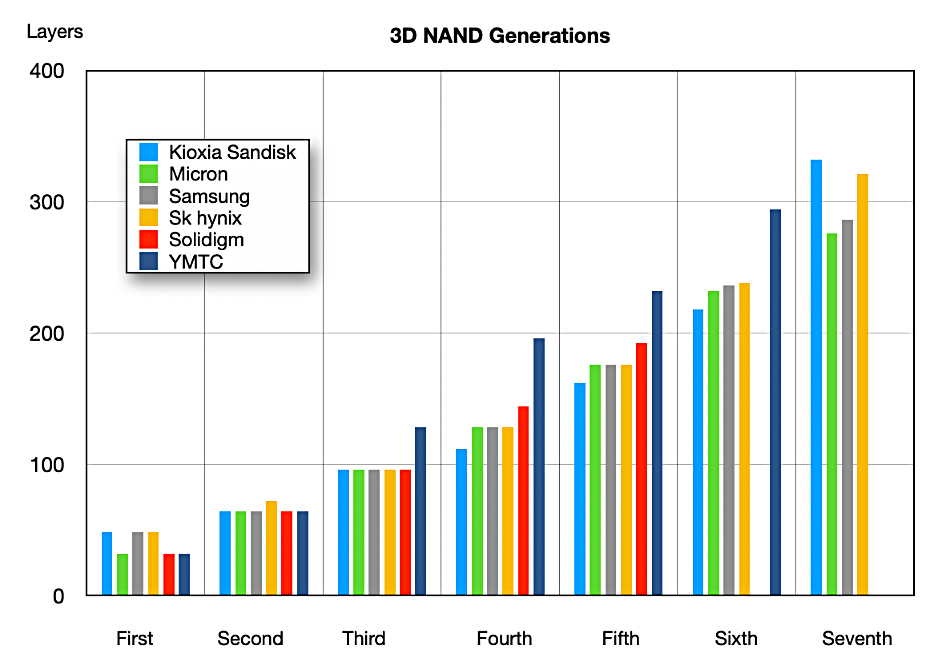 Layers

3D NAND Generations

400
300
200
100
0

Kioxia Sandisk
Micron
Samsung
Sk hynix
Solidigm
YMTC

First
Second
Third
Fourth
Fifth
Sixth
Seventh